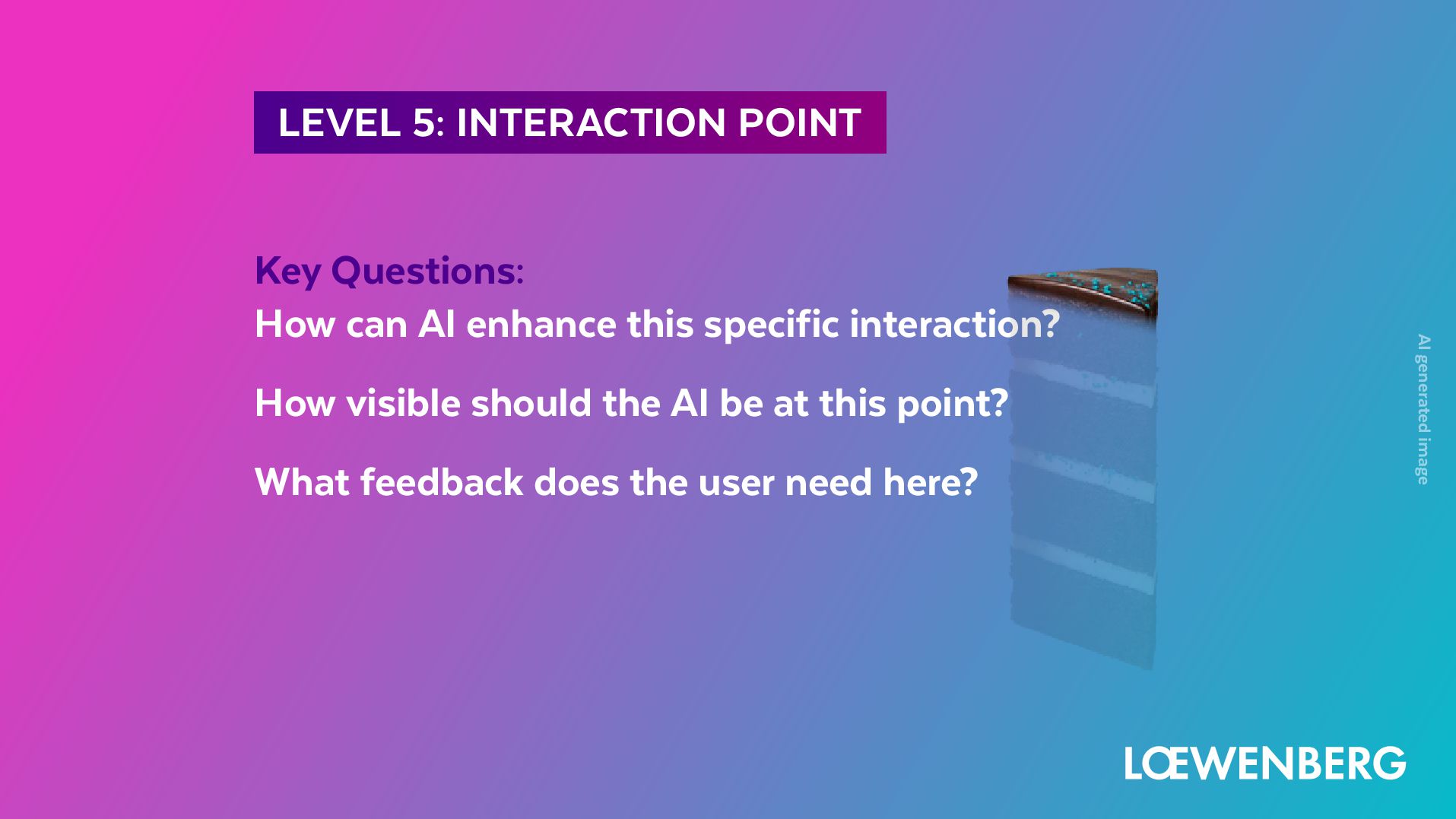 LEVEL 5: INTERACTION POINT

Key Questions:
How can AI enhance this specific interaction?

How visible should the AI be at this point?

What feedback does the user need here?

AI generated image

LŒWENBERG